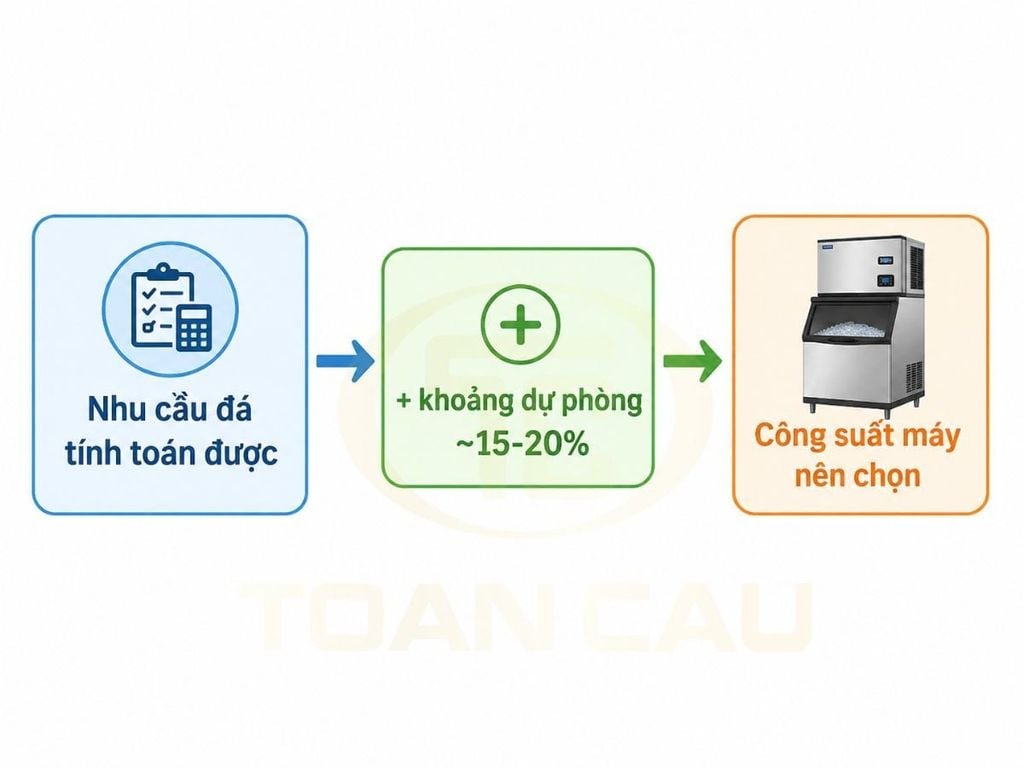 Nhu cầu đá tính toán được

+ khoảng dự phòng ~15-20%

Công suất máy nên chọn

TOAN CAU